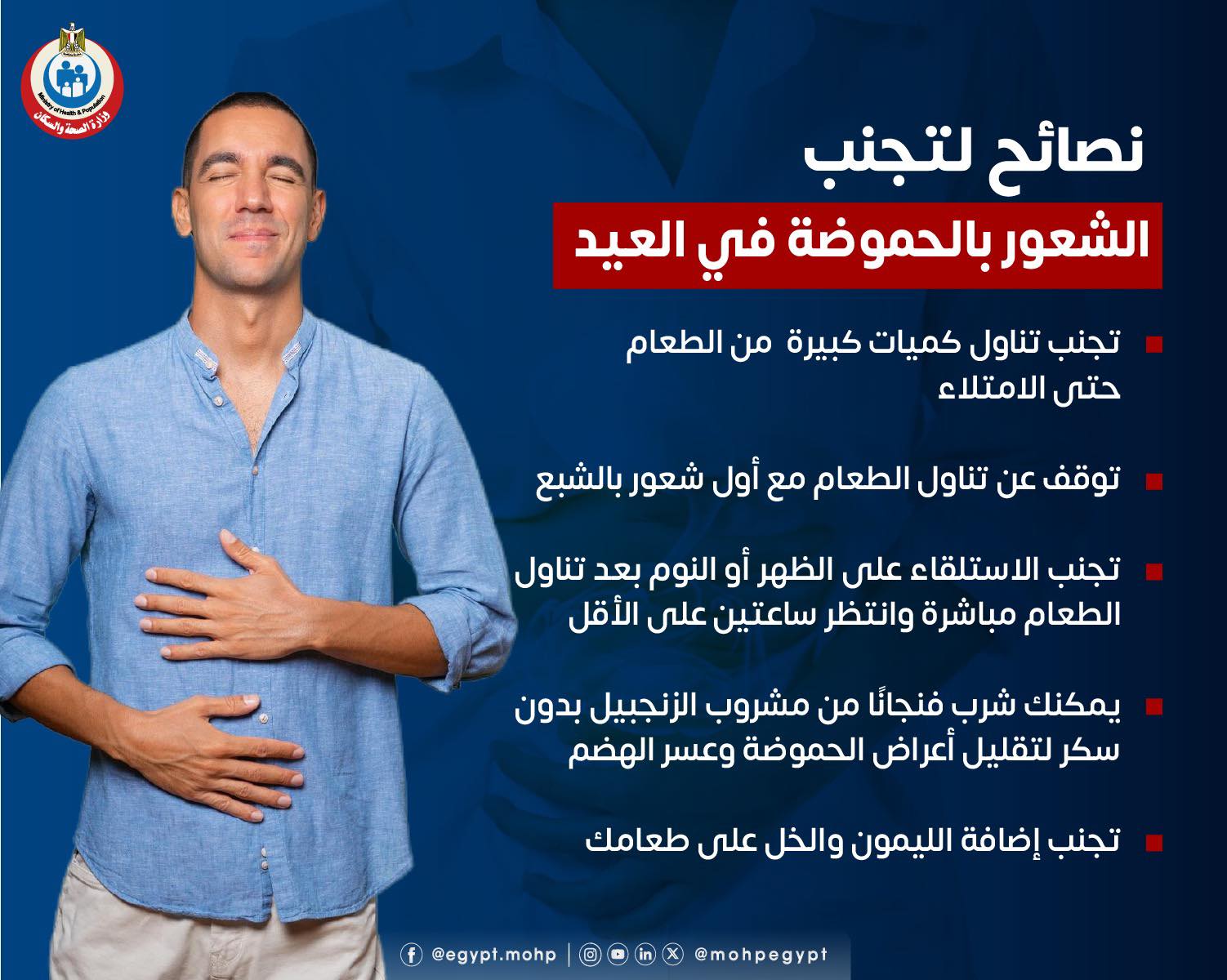 Ministry of Health & Population
وزارة الصحة والسكان

نصائح لتجنب
الشعور بالحموضة في العيد

تجنب تناول كميات كبيرة من الطعام حتى الامتلاء

توقف عن تناول الطعام مع أول شعور بالشبع

تجنب الاستلقاء على الظهر أو النوم بعد تناول الطعام مباشرة وانتظر ساعتين على الأقل

يمكنك شرب فنجانًا من مشروب الزنجبيل بدون سكر لتقليل أعراض الحموضة وعسر الهضم

تجنب إضافة الليمون والخل على طعامك

@egypt.mohp | @mohpegypt